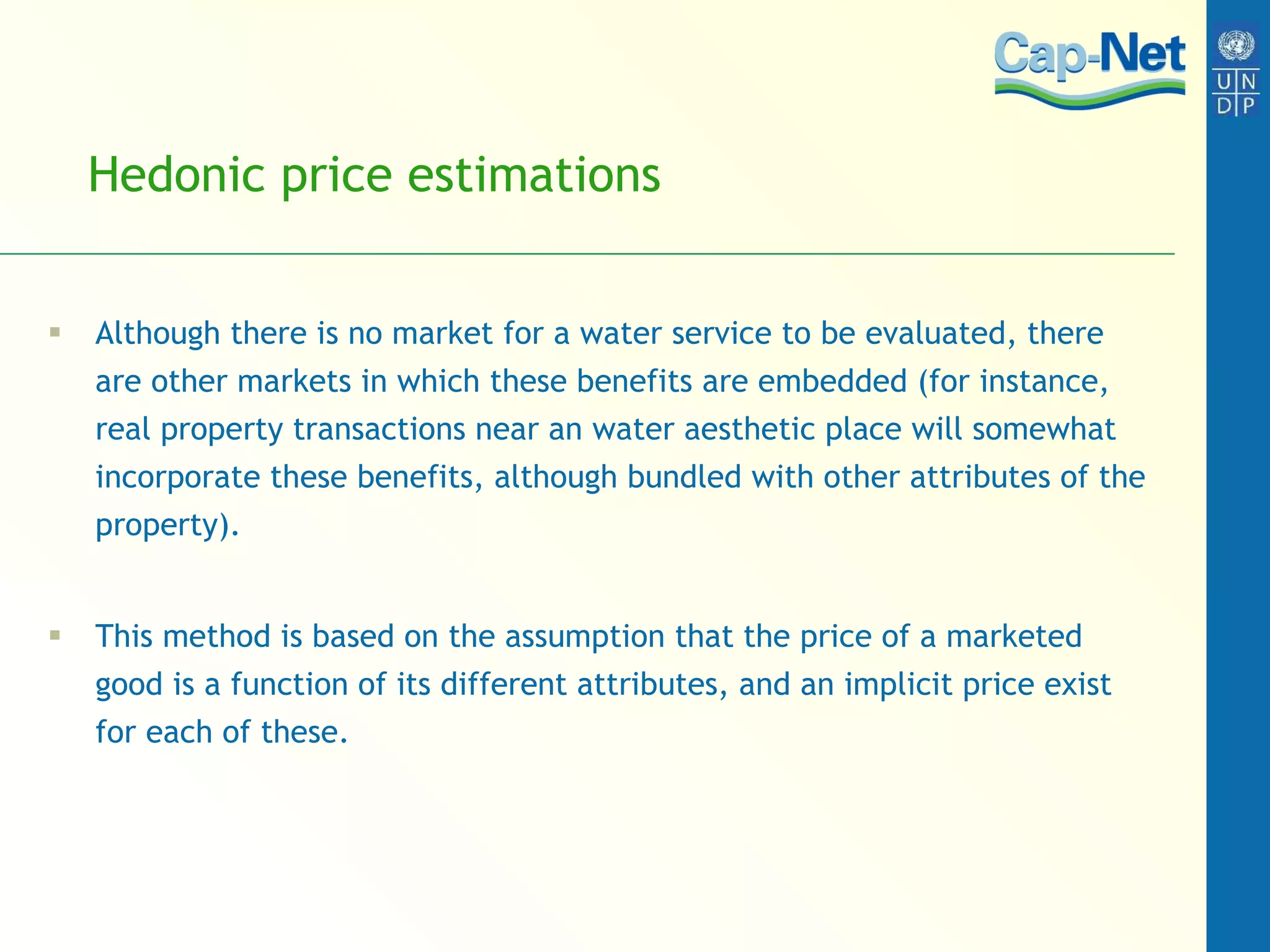 Cap-Net

U N
D P

Hedonic price estimations

▪ Although there is no market for a water service to be evaluated, there are other markets in which these benefits are embedded (for instance, real property transactions near an water aesthetic place will somewhat incorporate these benefits, although bundled with other attributes of the property).

▪ This method is based on the assumption that the price of a marketed good is a function of its different attributes, and an implicit price exist for each of these.